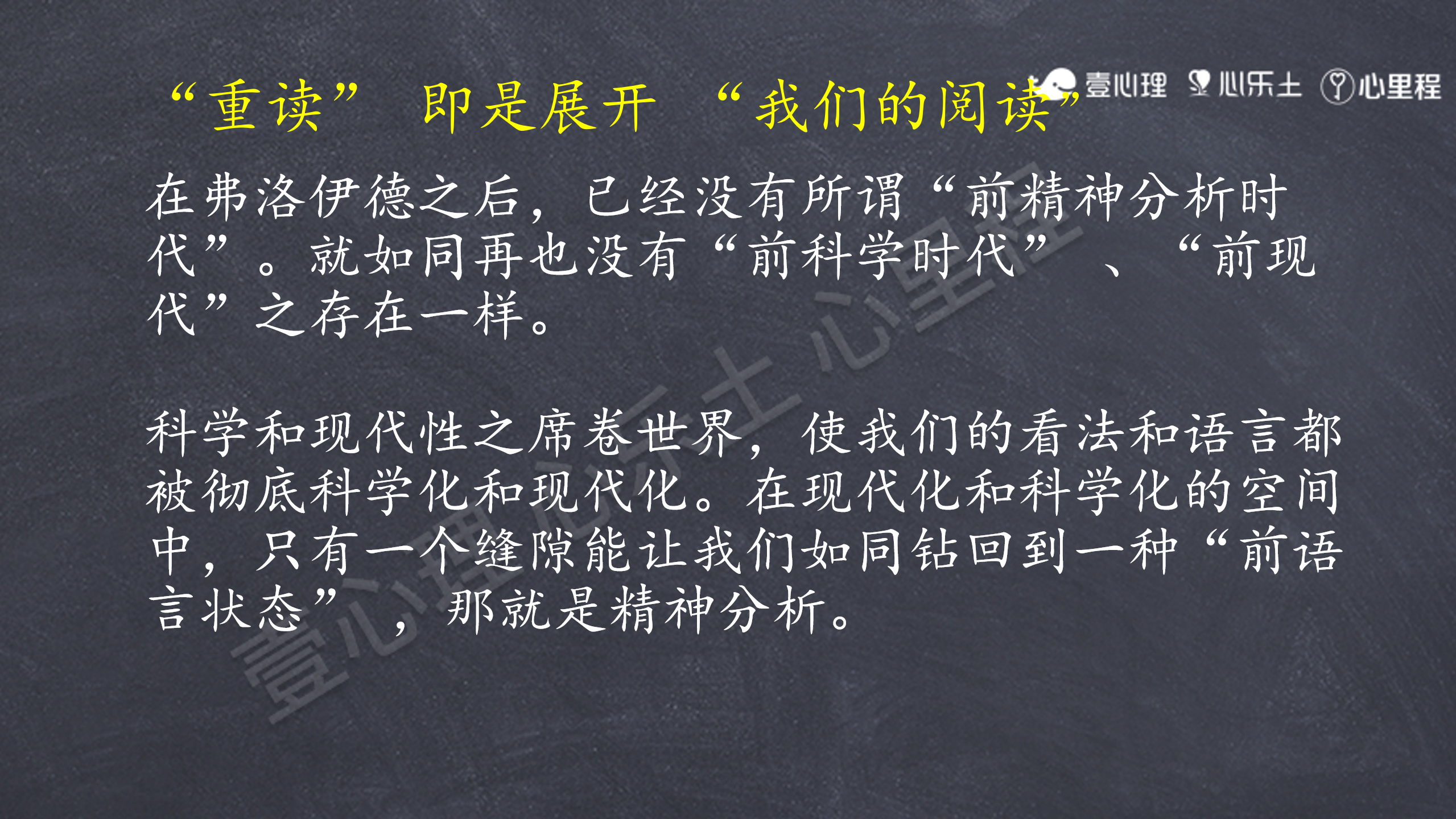 壹心理 心乐土 心里程

“重读” 即是展开 “我们的阅读”

在弗洛伊德之后，已经没有所谓“前精神分析时代”。就如同再也没有“前科学时代”、“前现代”之存在一样。

科学和现代性之席卷世界，使我们的看法和语言都被彻底科学化和现代化。在现代化和科学化的空间中，只有一个缝隙能让我们如同钻回到一种“前语言状态”，那就是精神分析。

壹心理 心乐土 心里程